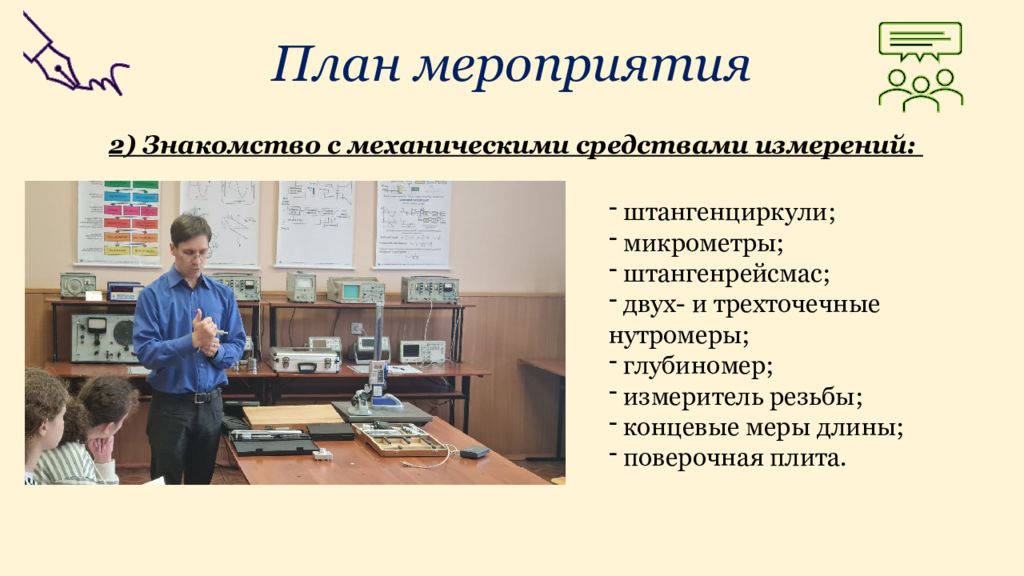 План мероприятия

2) Знакомство с механическими средствами измерений:

- штангенциркули;
- микрометры;
- штангенрейсмас;
- двух- и трехточечные нутромеры;
- глубиномер;
- измеритель резьбы;
- концевые меры длины;
- поверочная плита.